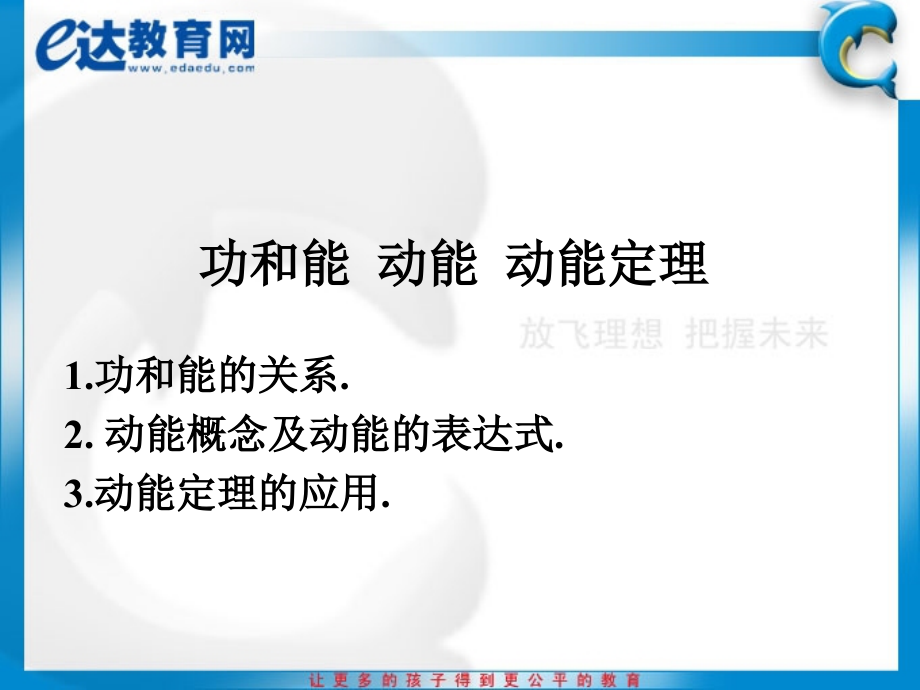 e达教育网
www.edaedu.com

功和能 动能 动能定理

放飞理想 把握未来

1.功和能的关系.
2. 动能概念及动能的表达式.
3.动能定理的应用.

让更多的孩子得到更公平的教育